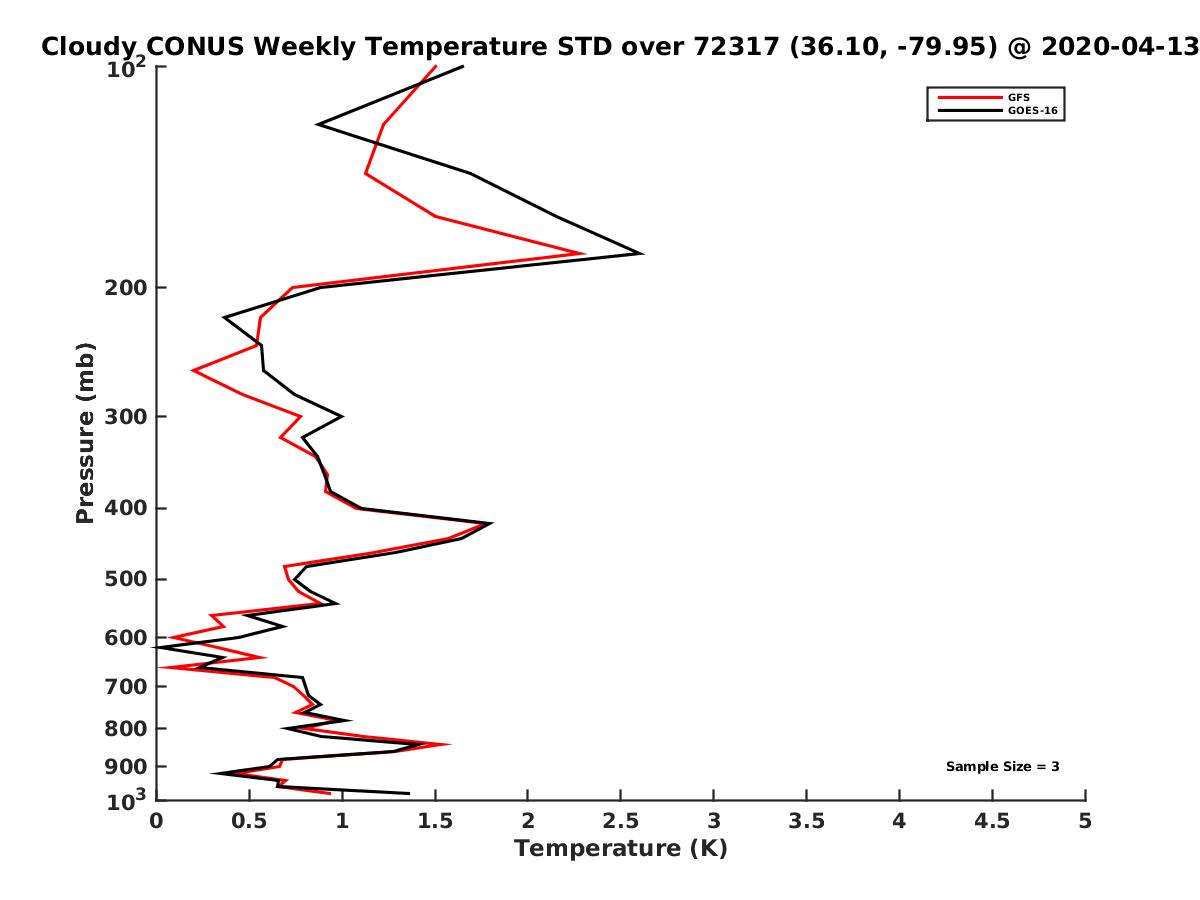 Cloudy CONUS Weekly Temperature STD over 72317 (36.10, -79.95) @ 2020-04-13

GFS
GOES-16

Pressure (mb)

$10^2$
200
300
400
500
600
700
800
900
$10^3$

Sample Size = 3

0
0.5
1
1.5
2
2.5
3
3.5
4
4.5
5
Temperature (K)